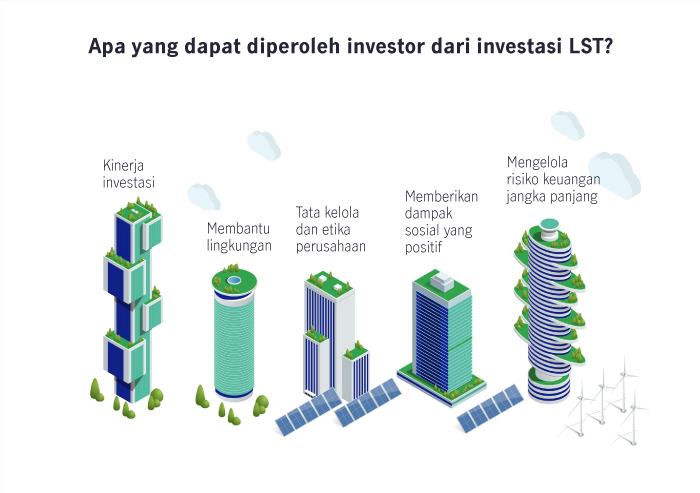 Apa yang dapat diperoleh investor dari investasi LST?

Kinerja investasi

Membantu lingkungan

Tata kelola dan etika perusahaan

Memberikan dampak sosial yang positif

Mengelola risiko keuangan jangka panjang